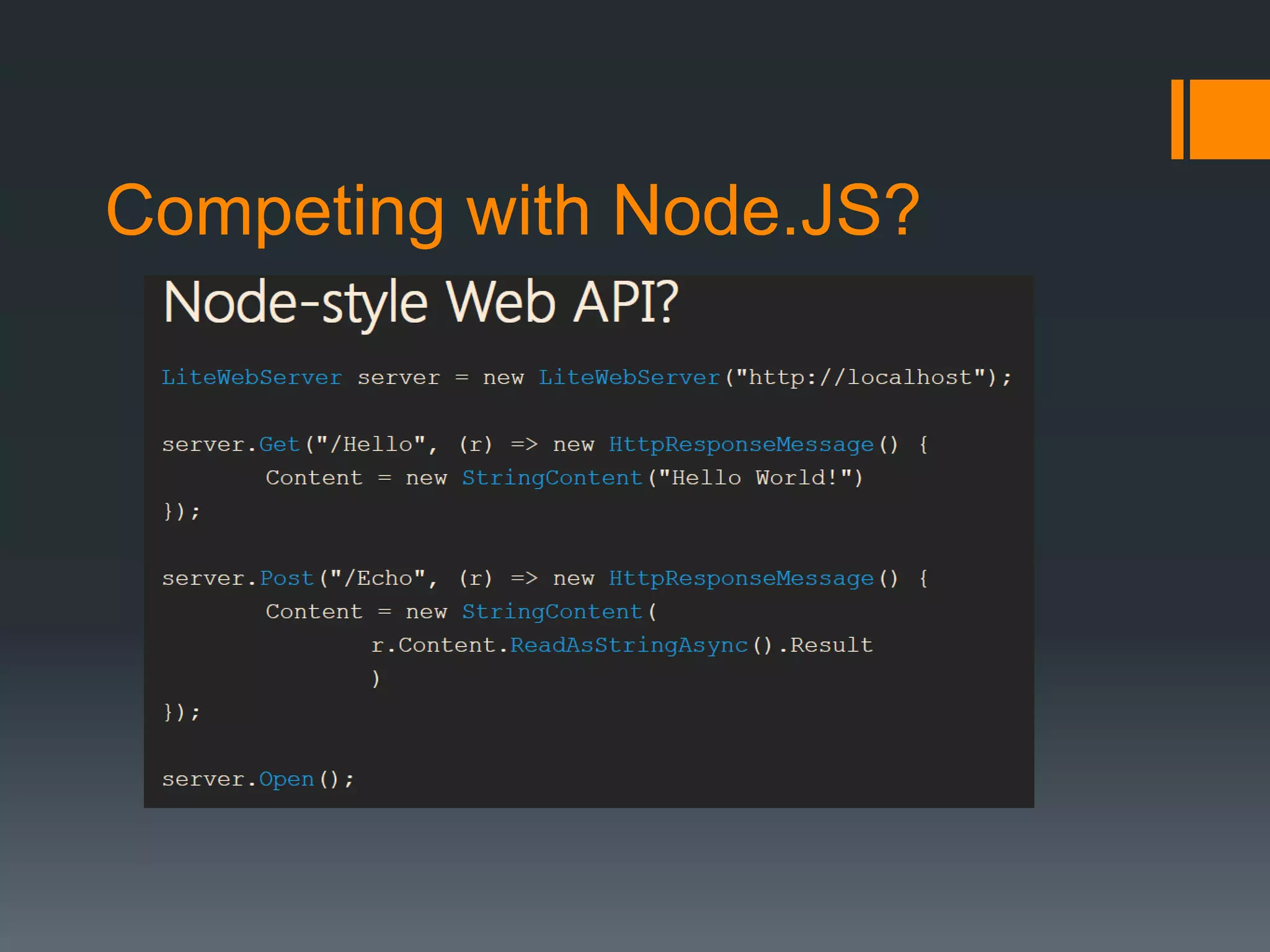 Competing with Node.JS?

Node-style Web API?

LiteWebServer server = new LiteWebServer("http://localhost");

server.Get("/Hello", (r) => new HttpResponseMessage() {
        Content = new StringContent("Hello World!")
});

server.Post("/Echo", (r) => new HttpResponseMessage() {
        Content = new StringContent(
                r.Content.ReadAsStringAsync().Result
                )
});

server.Open();